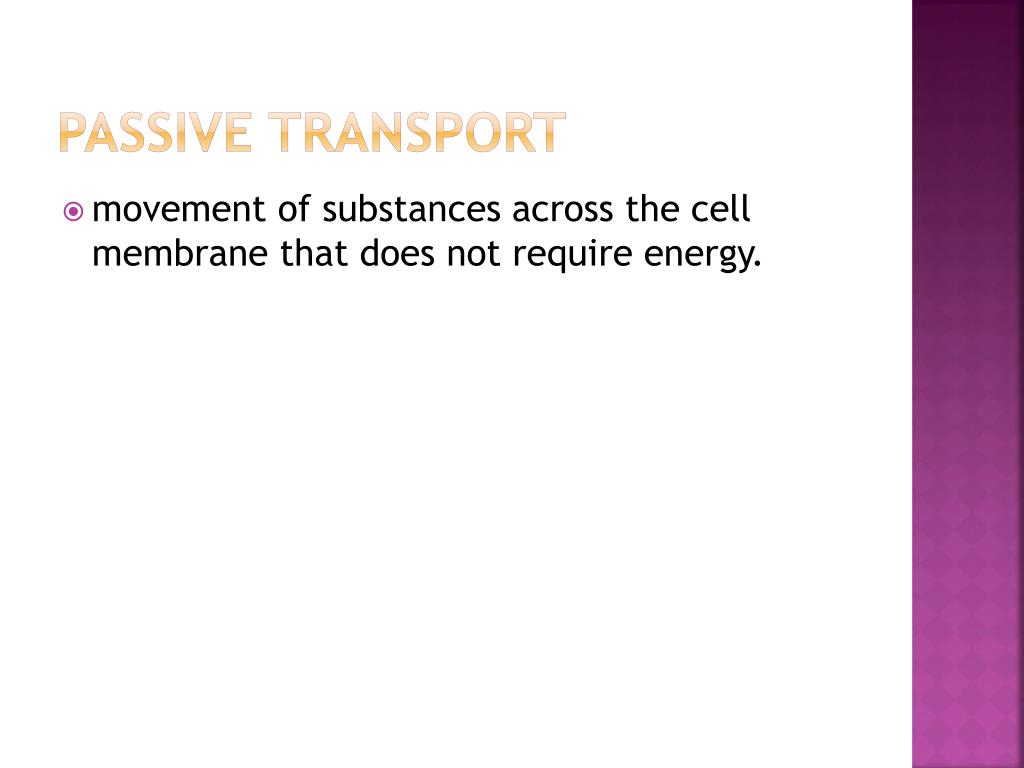 PASSIVE TRANSPORT

movement of substances across the cell membrane that does not require energy.